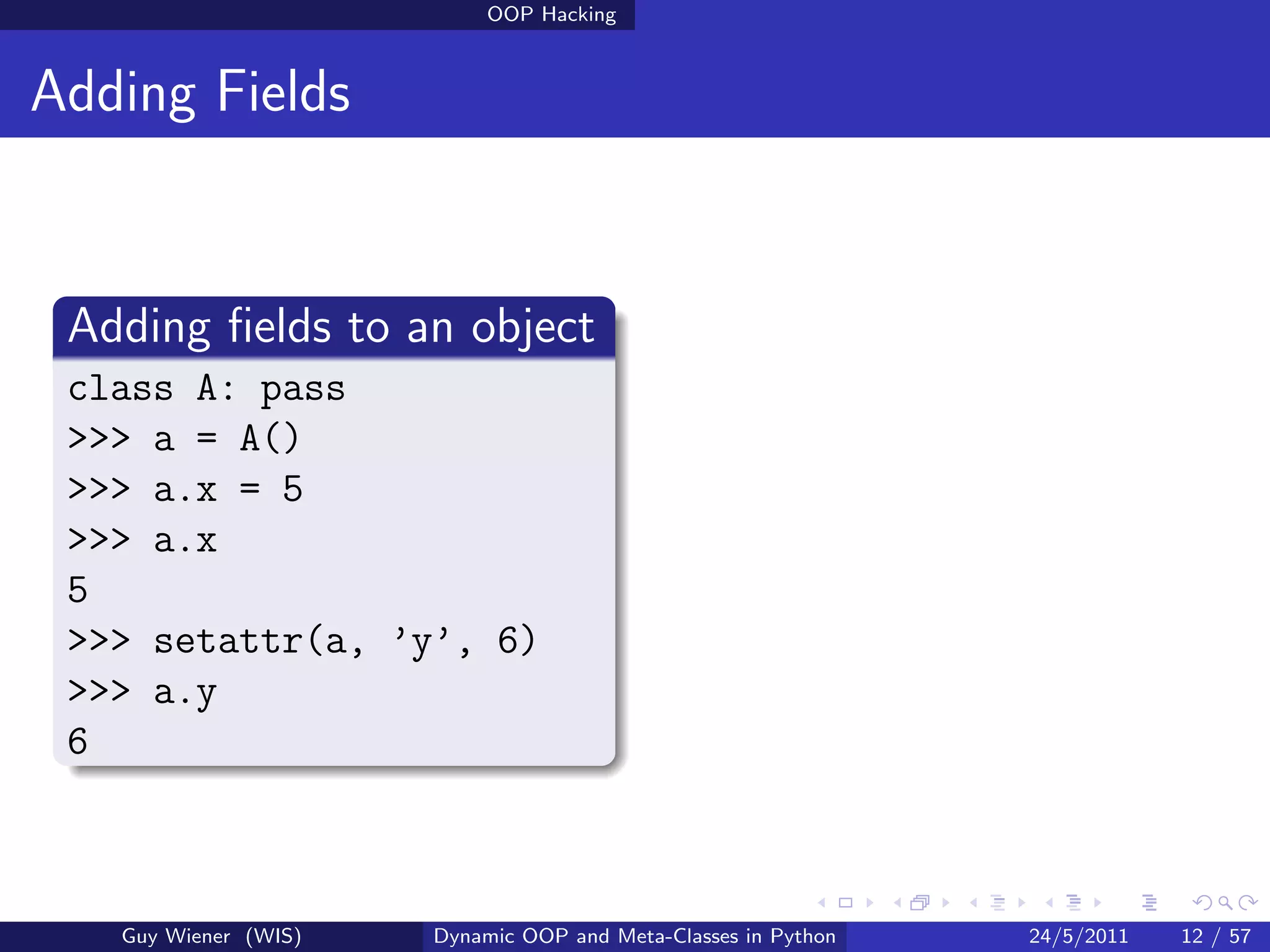 OOP Hacking

Adding Fields

Adding fields to an object

class A: pass
>>> a = A()
>>> a.x = 5
>>> a.x
5
>>> setattr(a, 'y', 6)
>>> a.y
6

Guy Wiener (WIS) Dynamic OOP and Meta-Classes in Python 24/5/2011 12 / 57